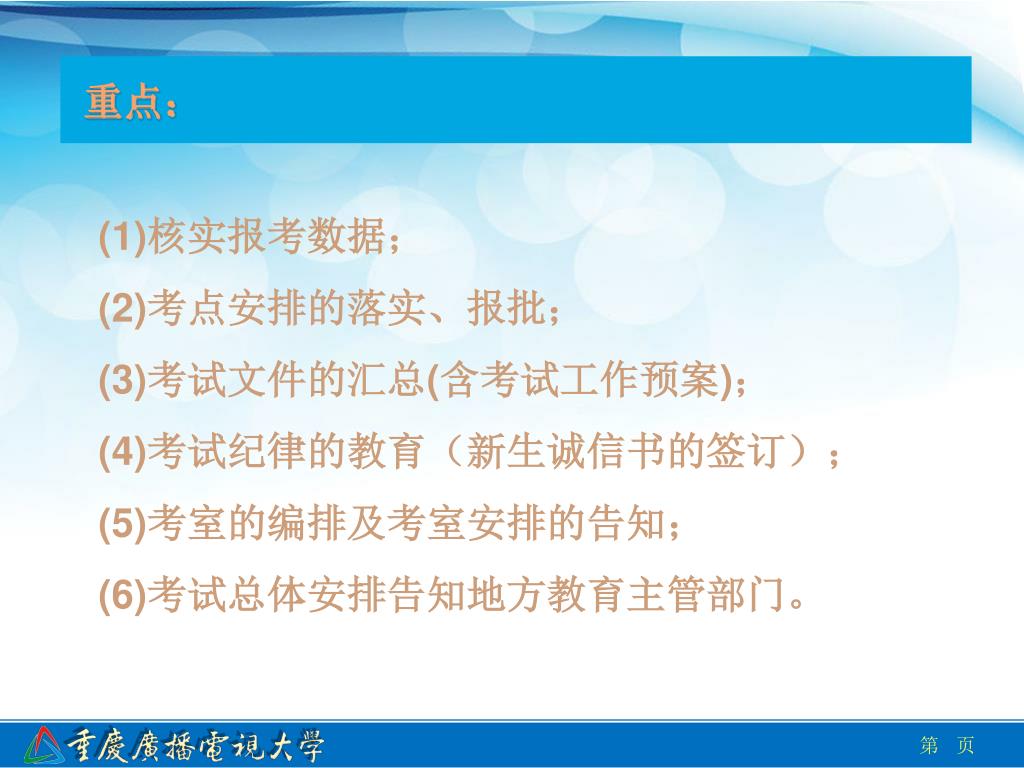 重点：

(1)核实报考数据；

(2)考点安排的落实、报批；

(3)考试文件的汇总(含考试工作预案)；

(4)考试纪律的教育（新生诚信书的签订）；

(5)考室的编排及考室安排的告知；

(6)考试总体安排告知地方教育主管部门。

重慶廣播電視大學

第 页